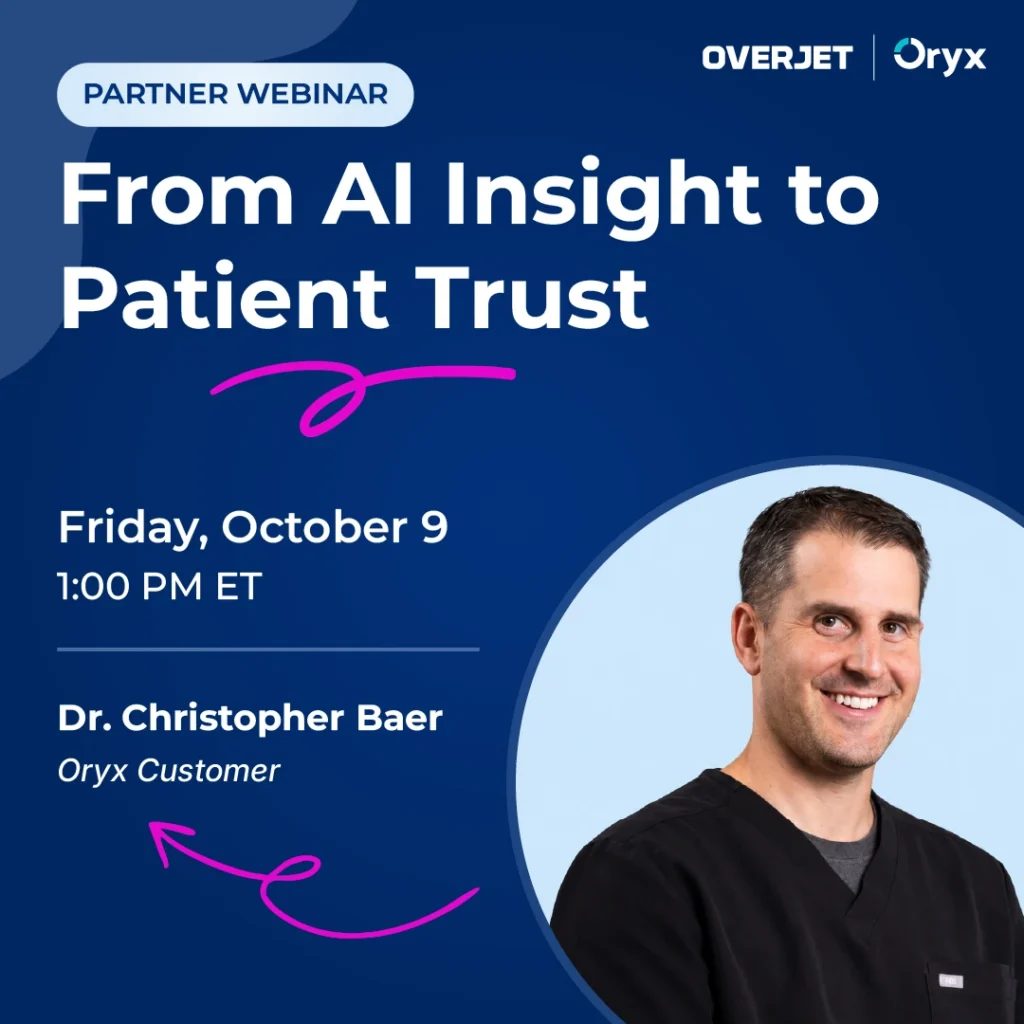 OVERJET | Oryx

PARTNER WEBINAR

From AI Insight to Patient Trust

Friday, October 9
1:00 PM ET

Dr. Christopher Baer
Oryx Customer